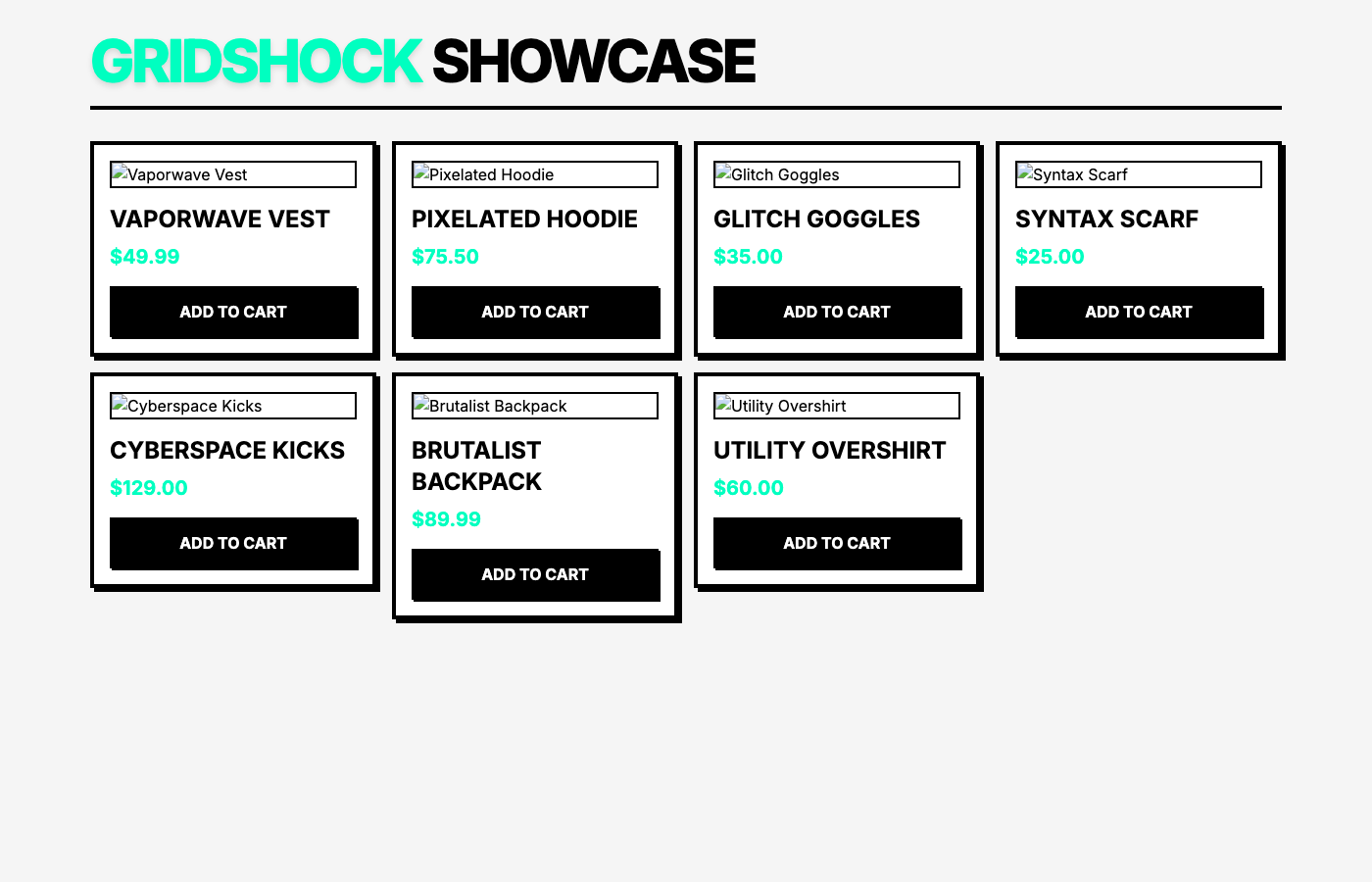 GRIDSHOCK SHOWCASE

Vaporwave Vest
VAPORWAVE VEST
$49.99
ADD TO CART

Pixelated Hoodie
PIXELATED HOODIE
$75.50
ADD TO CART

Glitch Goggles
GLITCH GOGGLES
$35.00
ADD TO CART

Syntax Scarf
SYNTAX SCARF
$25.00
ADD TO CART

Cyberspace Kicks
CYBERSPACE KICKS
$129.00
ADD TO CART

Brutalist Backpack
BRUTALIST BACKPACK
$89.99
ADD TO CART

Utility Overshirt
UTILITY OVERSHIRT
$60.00
ADD TO CART